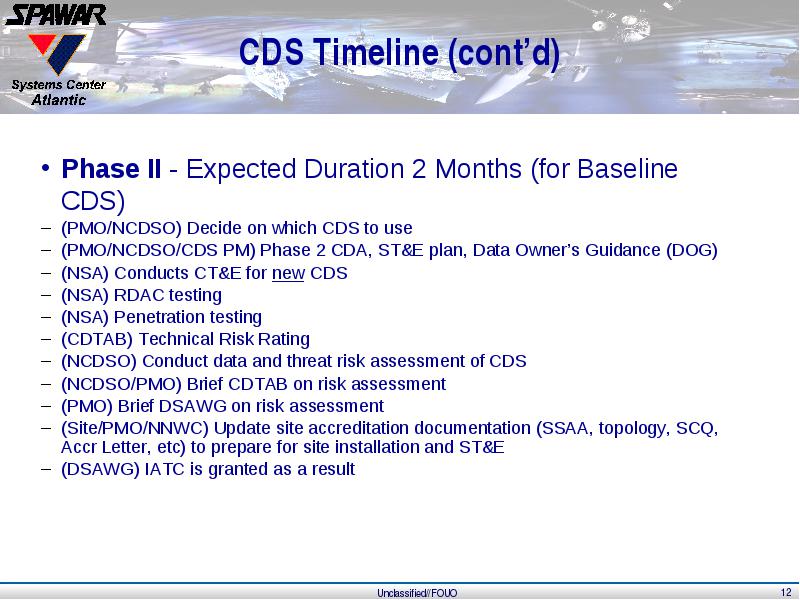 SPAWAR
Systems Center
Atlantic

CDS Timeline (cont'd)

• Phase II - Expected Duration 2 Months (for Baseline CDS)
– (PMO/NCDSO) Decide on which CDS to use
– (PMO/NCDSO/CDS PM) Phase 2 CDA, ST&E plan, Data Owner's Guidance (DOG)
– (NSA) Conducts CT&E for new CDS
– (NSA) RDAC testing
– (NSA) Penetration testing
– (CDTAB) Technical Risk Rating
– (NCDSO) Conduct data and threat risk assessment of CDS
– (NCDSO/PMO) Brief CDTAB on risk assessment
– (PMO) Brief DSAWG on risk assessment
– (Site/PMO/NNWC) Update site accreditation documentation (SSAA, topology, SCQ, Accr Letter, etc) to prepare for site installation and ST&E
– (DSAWG) IATC is granted as a result

Unclassified//FOUO

12